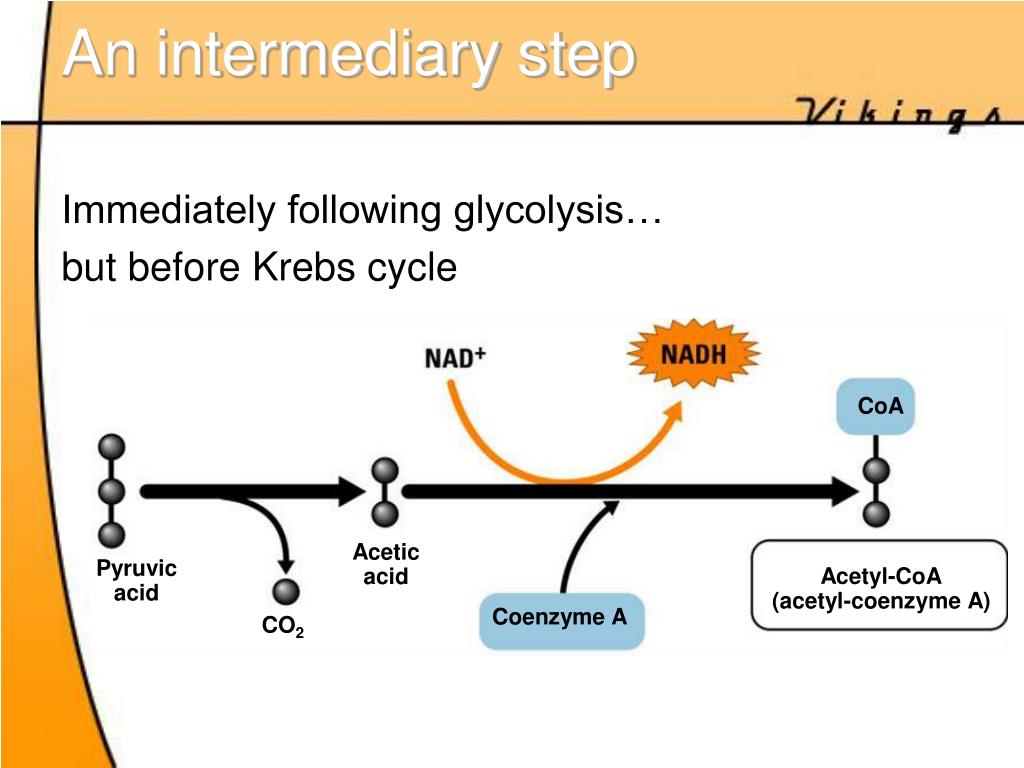 An intermediary step

Vikings

Immediately following glycolysis…
but before Krebs cycle

$NAD^+$

NADH

CoA

Pyruvic acid

$CO_2$

Acetic acid

Coenzyme A

Acetyl-CoA
(acetyl-coenzyme A)